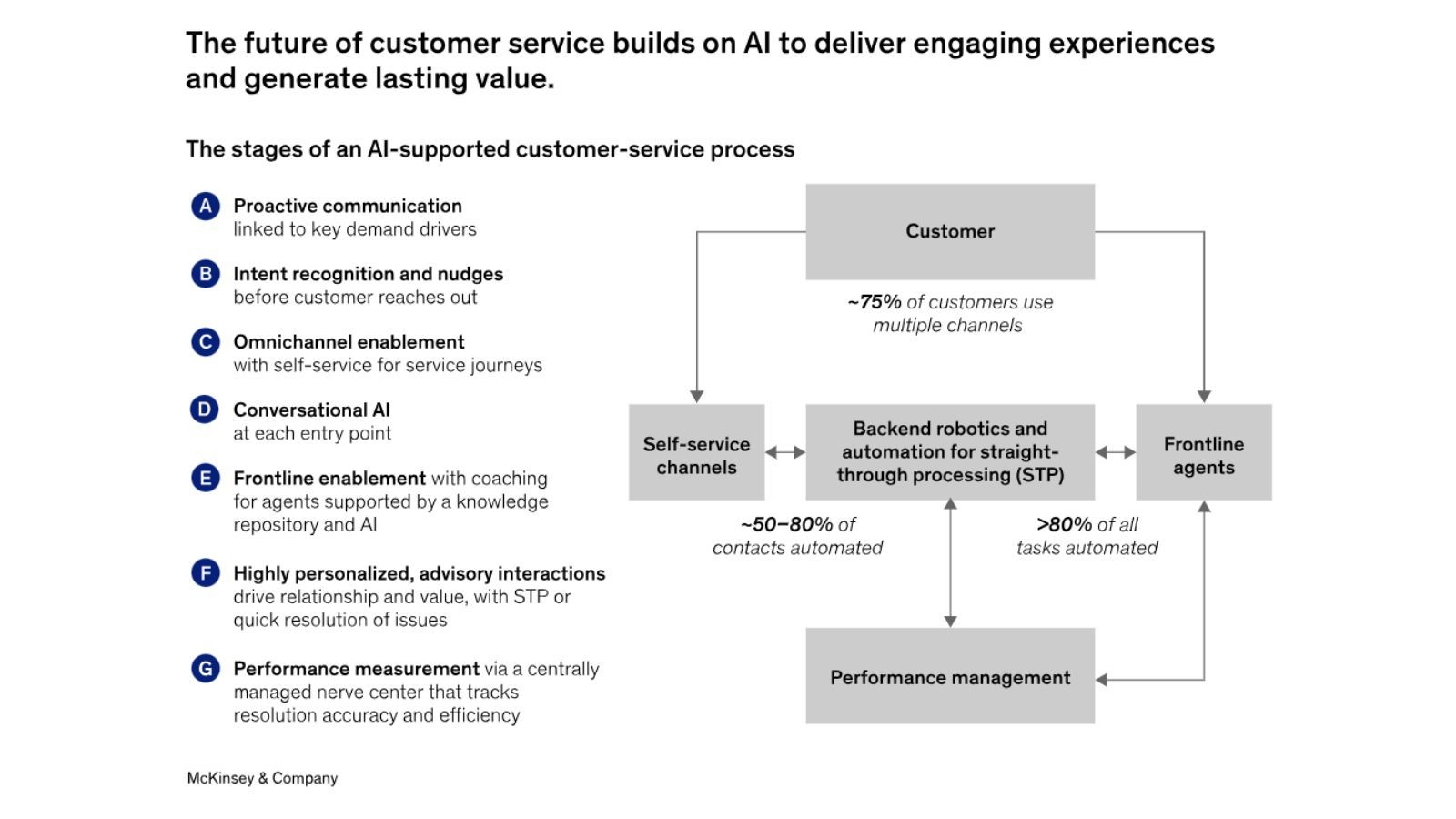 The future of customer service builds on AI to deliver engaging experiences and generate lasting value.

The stages of an AI-supported customer-service process

A Proactive communication linked to key demand drivers

B Intent recognition and nudges before customer reaches out

C Omnichannel enablement with self-service for service journeys

D Conversational AI at each entry point

E Frontline enablement with coaching for agents supported by a knowledge repository and AI

F Highly personalized, advisory interactions drive relationship and value, with STP or quick resolution of issues

G Performance measurement via a centrally managed nerve center that tracks resolution accuracy and efficiency

Customer

~75% of customers use multiple channels

Self-service channels

Backend robotics and automation for straight-through processing (STP)

Frontline agents

~50–80% of contacts automated

>80% of all tasks automated

Performance management

McKinsey & Company